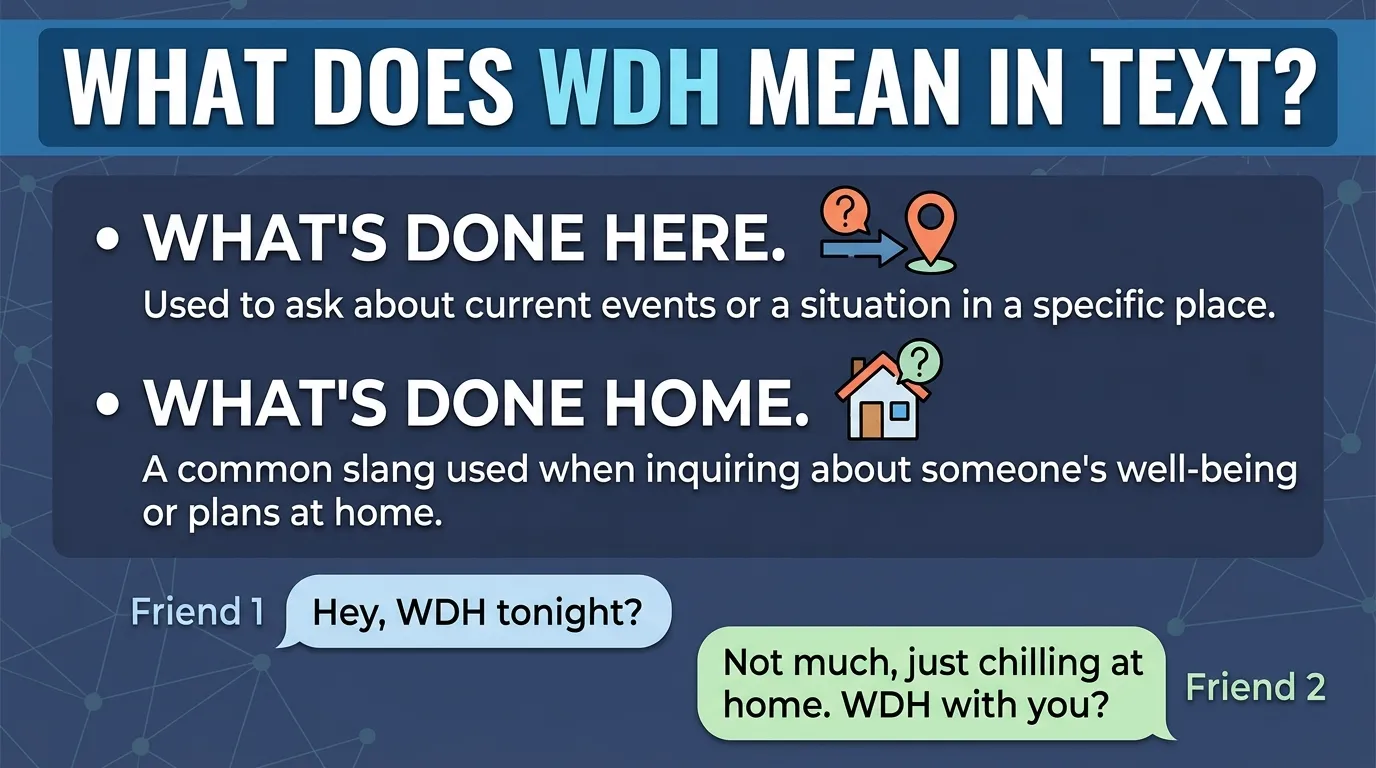 WHAT DOES WDH MEAN IN TEXT?

• WHAT'S DONE HERE.

Used to ask about current events or a situation in a specific place.

• WHAT'S DONE HOME.

A common slang used when inquiring about someone's well-being or plans at home.

Friend 1

Hey, WDH tonight?

Not much, just chilling at home. WDH with you?

Friend 2